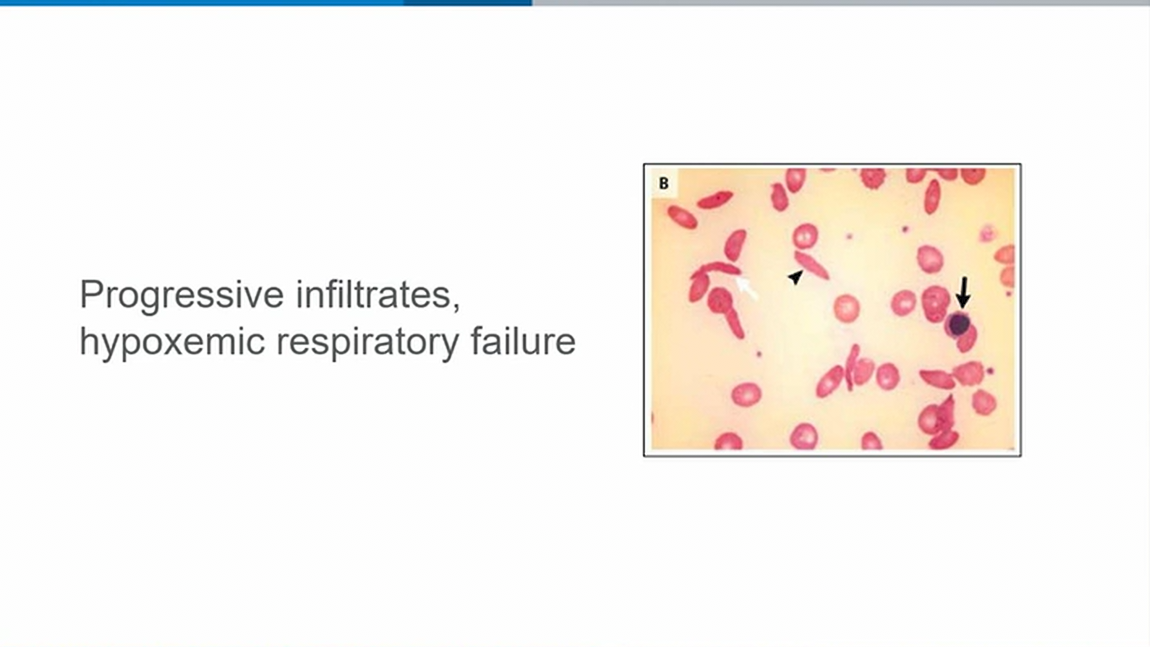 Progressive infiltrates, hypoxemic respiratory failure

B